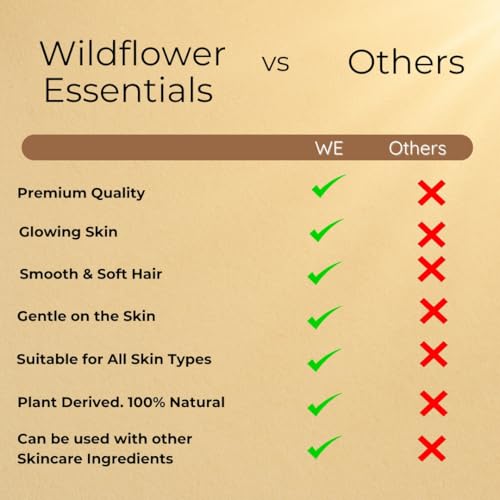 Wildflower Essentials vs Others

| | WE | Others |
|---|---|---|
| Premium Quality | ✓ | ✗ |
| Glowing Skin | ✓ | ✗ |
| Smooth & Soft Hair | ✓ | ✗ |
| Gentle on the Skin | ✓ | ✗ |
| Suitable for All Skin Types | ✓ | ✗ |
| Plant Derived. 100% Natural | ✓ | ✗ |
| Can be used with other Skincare Ingredients | ✓ | ✗ |